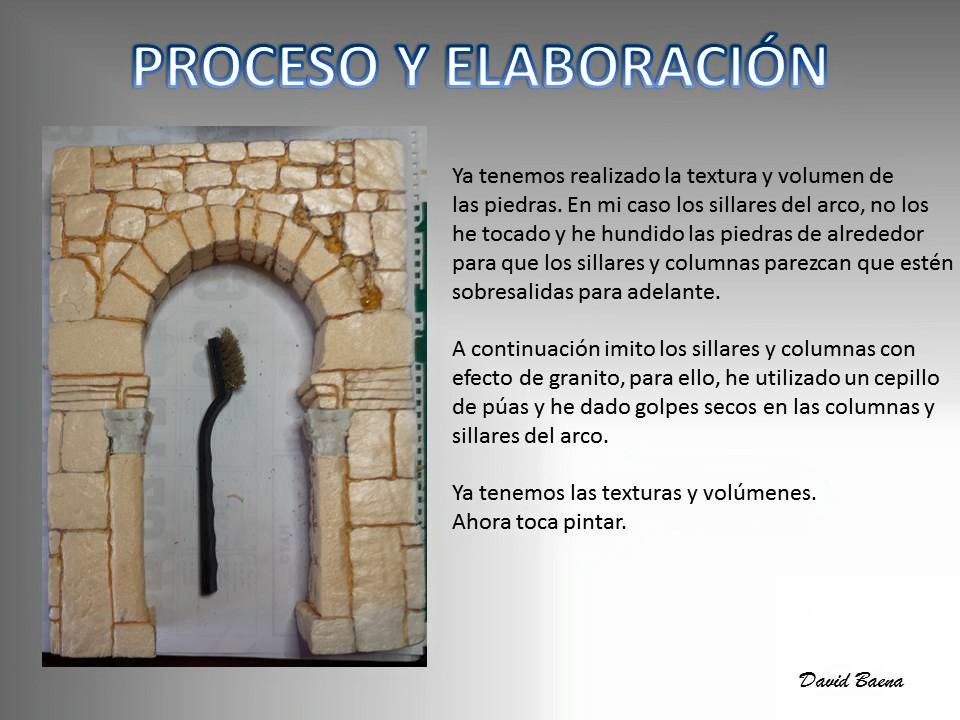 PROCESO Y ELABORACIÓN

Ya tenemos realizado la textura y volumen de las piedras. En mi caso los sillares del arco, no los he tocado y he hundido las piedras de alrededor para que los sillares y columnas parezcan que estén sobresalidas para adelante.

A continuación imito los sillares y columnas con efecto de granito, para ello, he utilizado un cepillo de púas y he dado golpes secos en las columnas y sillares del arco.

Ya tenemos las texturas y volúmenes.
Ahora toca pintar.

David Baena